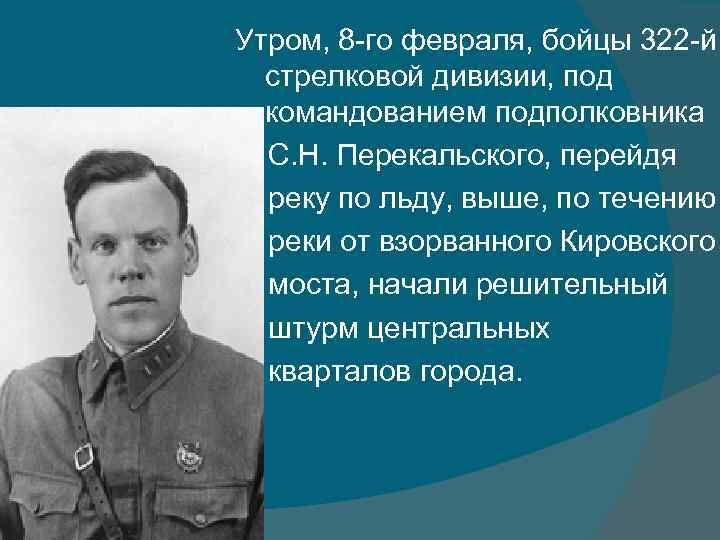 Утром, 8-го февраля, бойцы 322-й стрелковой дивизии, под командованием подполковника С.Н. Перекальского, перейдя реку по льду, выше, по течению реки от взорванного Кировского моста, начали решительный штурм центральных кварталов города.